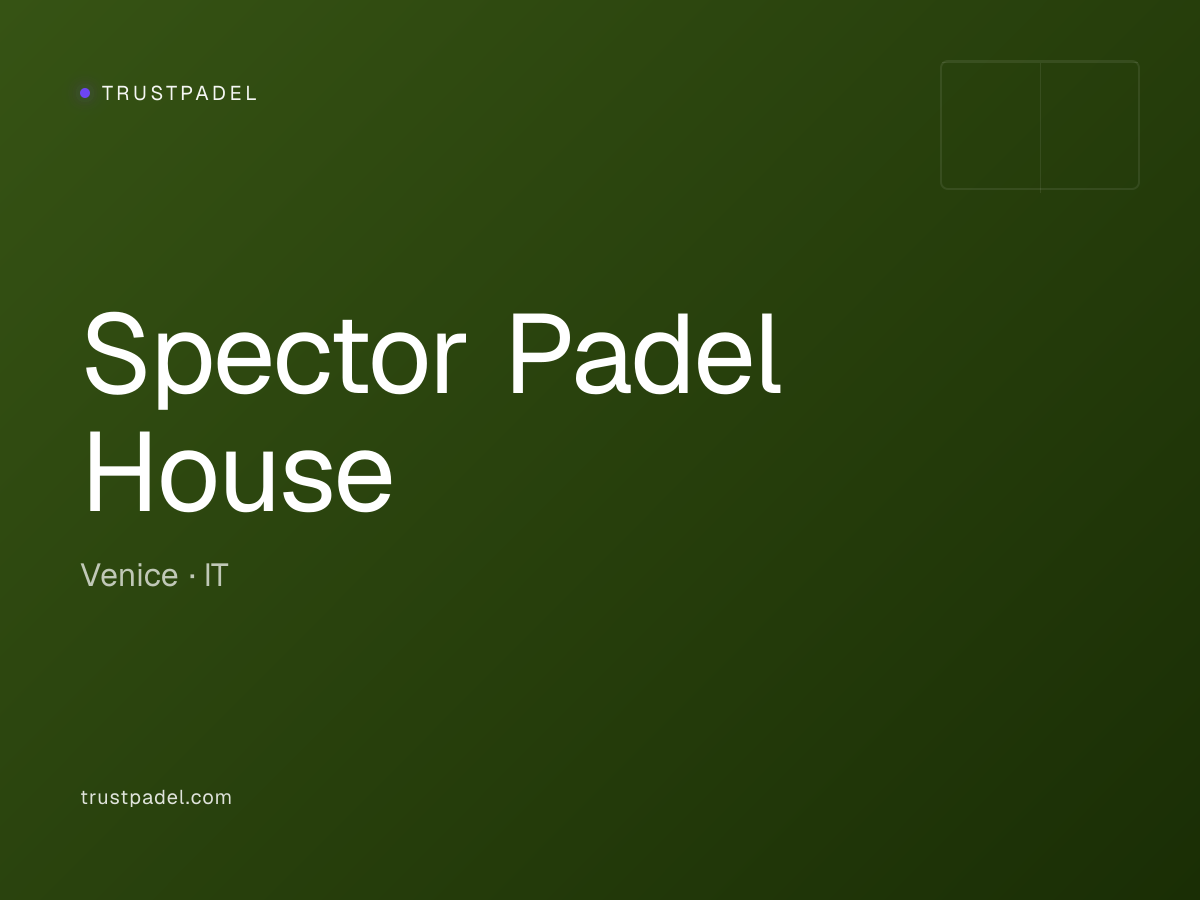 TRUSTPADEL

Spector Padel House

Venice · IT

trustpadel.com